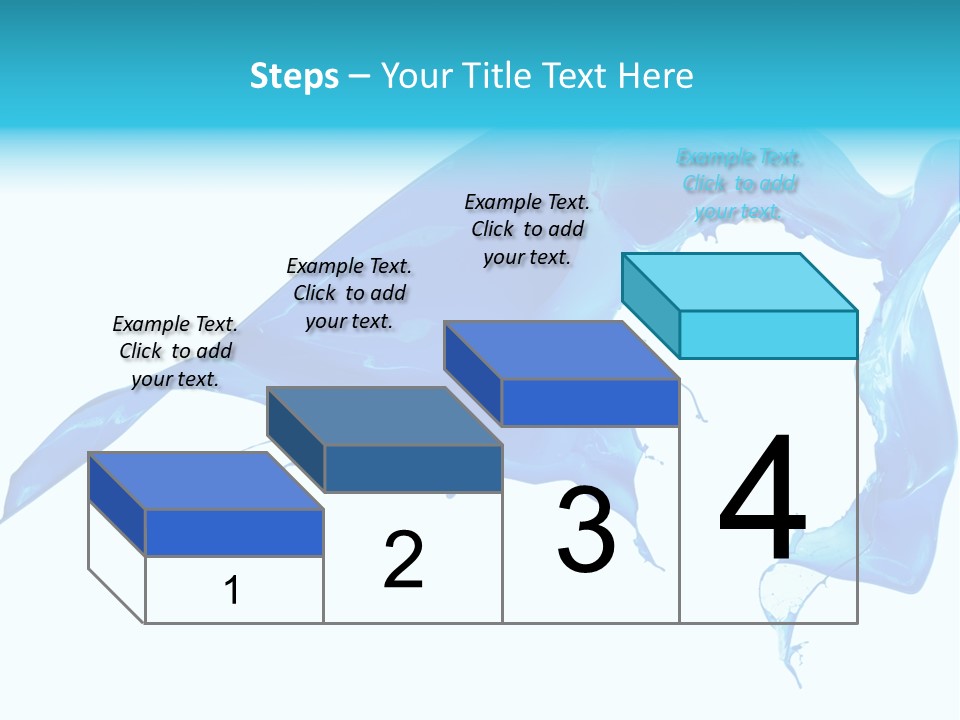 Steps – Your Title Text Here

Example Text. Click to add your text.

Example Text. Click to add your text.

Example Text. Click to add your text.

Example Text. Click to add your text.

1

2

3

4